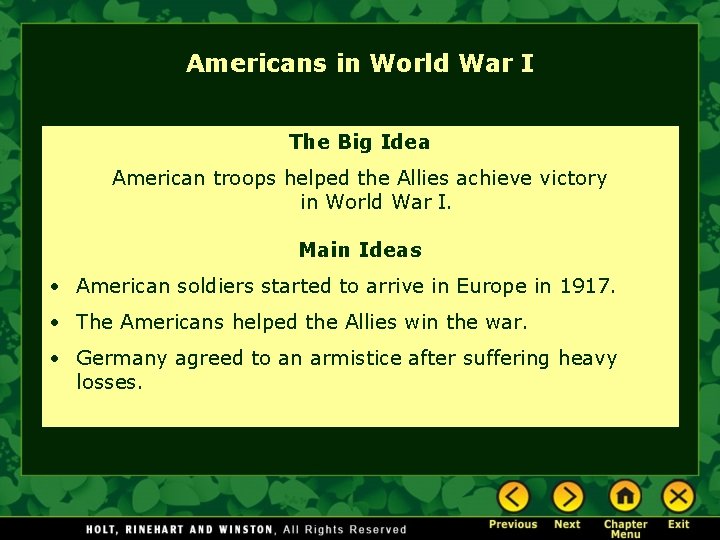 Americans in World War I

The Big Idea

American troops helped the Allies achieve victory in World War I.

Main Ideas

• American soldiers started to arrive in Europe in 1917.

• The Americans helped the Allies win the war.

• Germany agreed to an armistice after suffering heavy losses.

HOLT, RINEHART AND WINSTON, All Rights Reserved

Previous Next Chapter Menu Exit